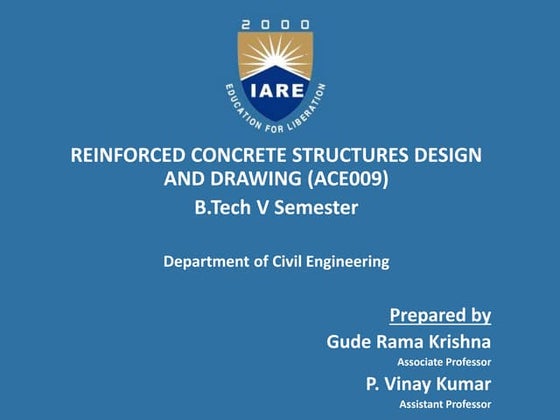 2000

IARE

EDUCATION FOR LIBERATION

REINFORCED CONCRETE STRUCTURES DESIGN AND DRAWING (ACE009)

B.Tech V Semester

Department of Civil Engineering

Prepared by

Gude Rama Krishna

Associate Professor

P. Vinay Kumar

Assistant Professor